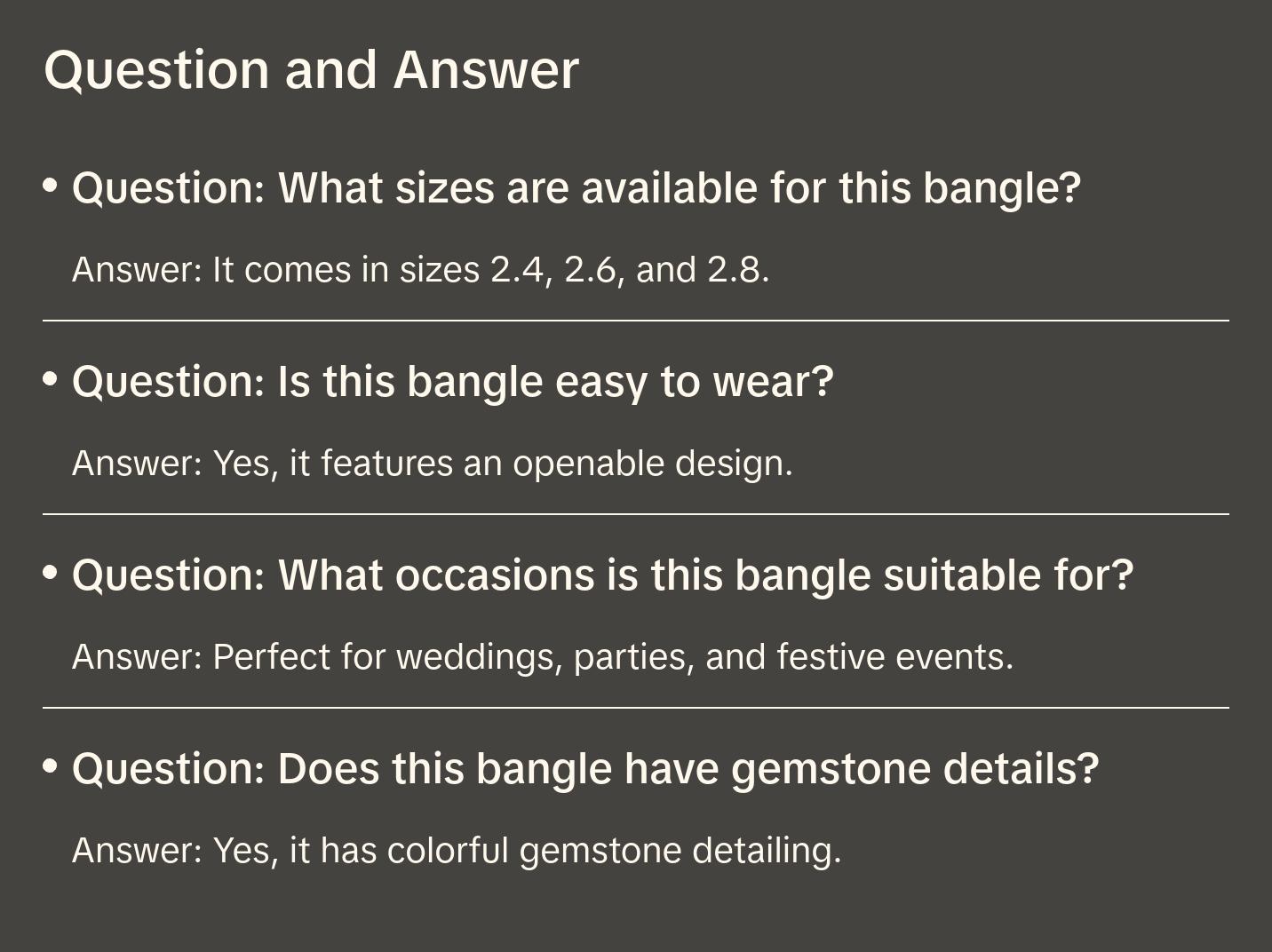 Question and Answer

• Question: What sizes are available for this bangle?

Answer: It comes in sizes 2.4, 2.6, and 2.8.

• Question: Is this bangle easy to wear?

Answer: Yes, it features an openable design.

• Question: What occasions is this bangle suitable for?

Answer: Perfect for weddings, parties, and festive events.

• Question: Does this bangle have gemstone details?

Answer: Yes, it has colorful gemstone detailing.